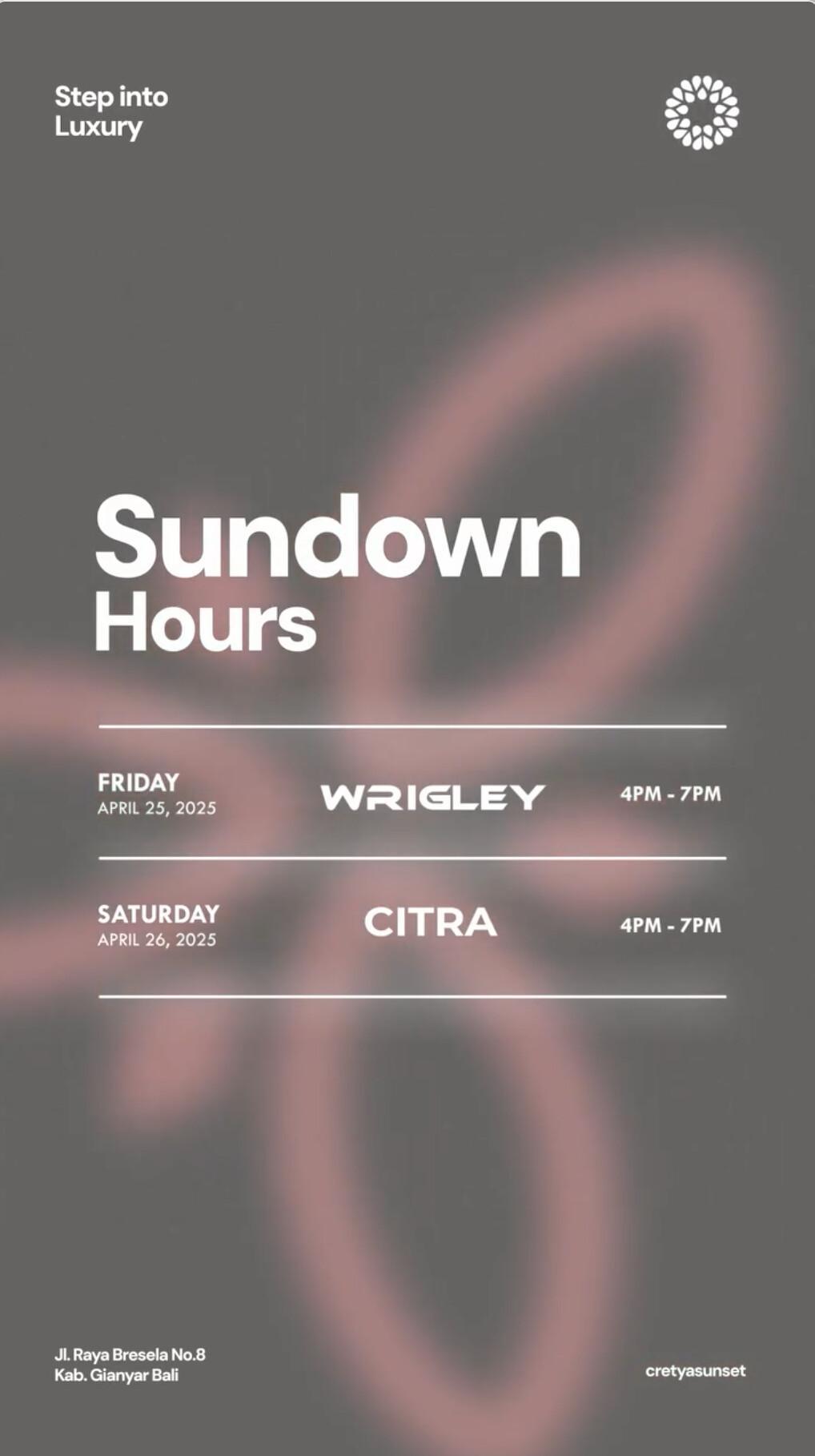 Step into
Luxury

Sundown
Hours

FRIDAY
APRIL 25, 2025
WRIGLEY
4PM - 7PM

SATURDAY
APRIL 26, 2025
CITRA
4PM - 7PM

Jl. Raya Bresela No.8
Kab. Gianyar Bali

cretyasunset